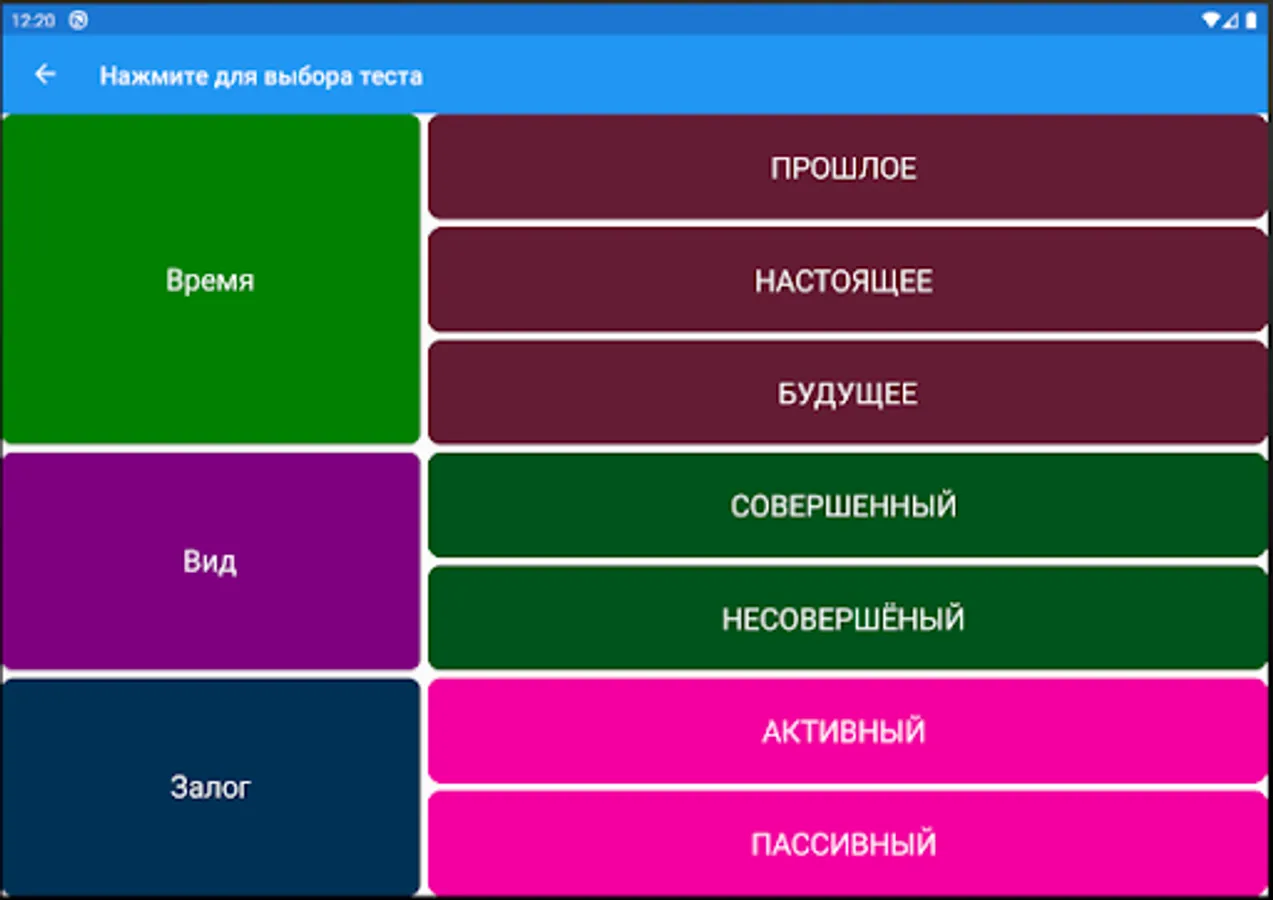 12:20

Нажмите для выбора теста

Время

ПРОШЛОЕ

НАСТОЯЩЕЕ

БУДУЩЕЕ

Вид

СОВЕРШЕННЫЙ

НЕСОВЕРШЁНЫЙ

Залог

АКТИВНЫЙ

ПАССИВНЫЙ